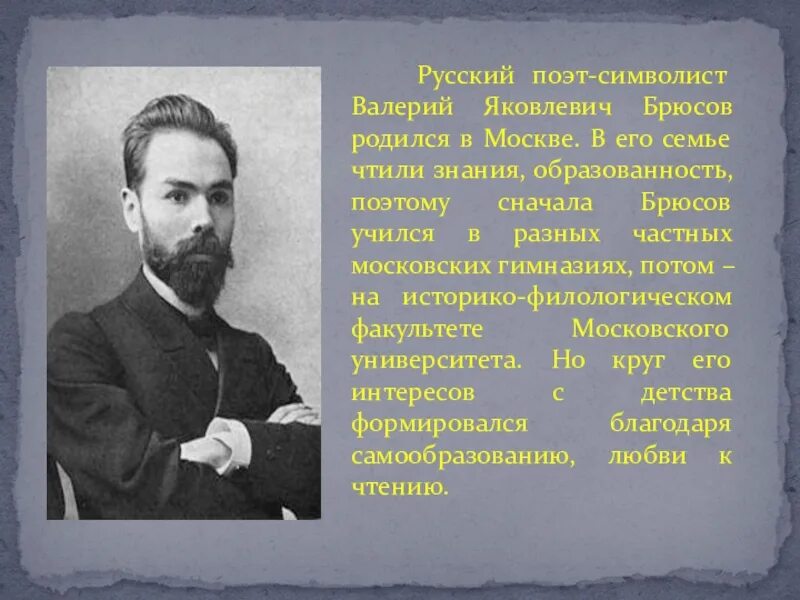 Русский поэт-символист Валерий Яковлевич Брюсов родился в Москве. В его семье чтили знания, образованность, поэтому сначала Брюсов учился в разных частных московских гимназиях, потом – на историко-филологическом факультете Московского университета. Но круг его интересов с детства формировался благодаря самообразованию, любви к чтению.